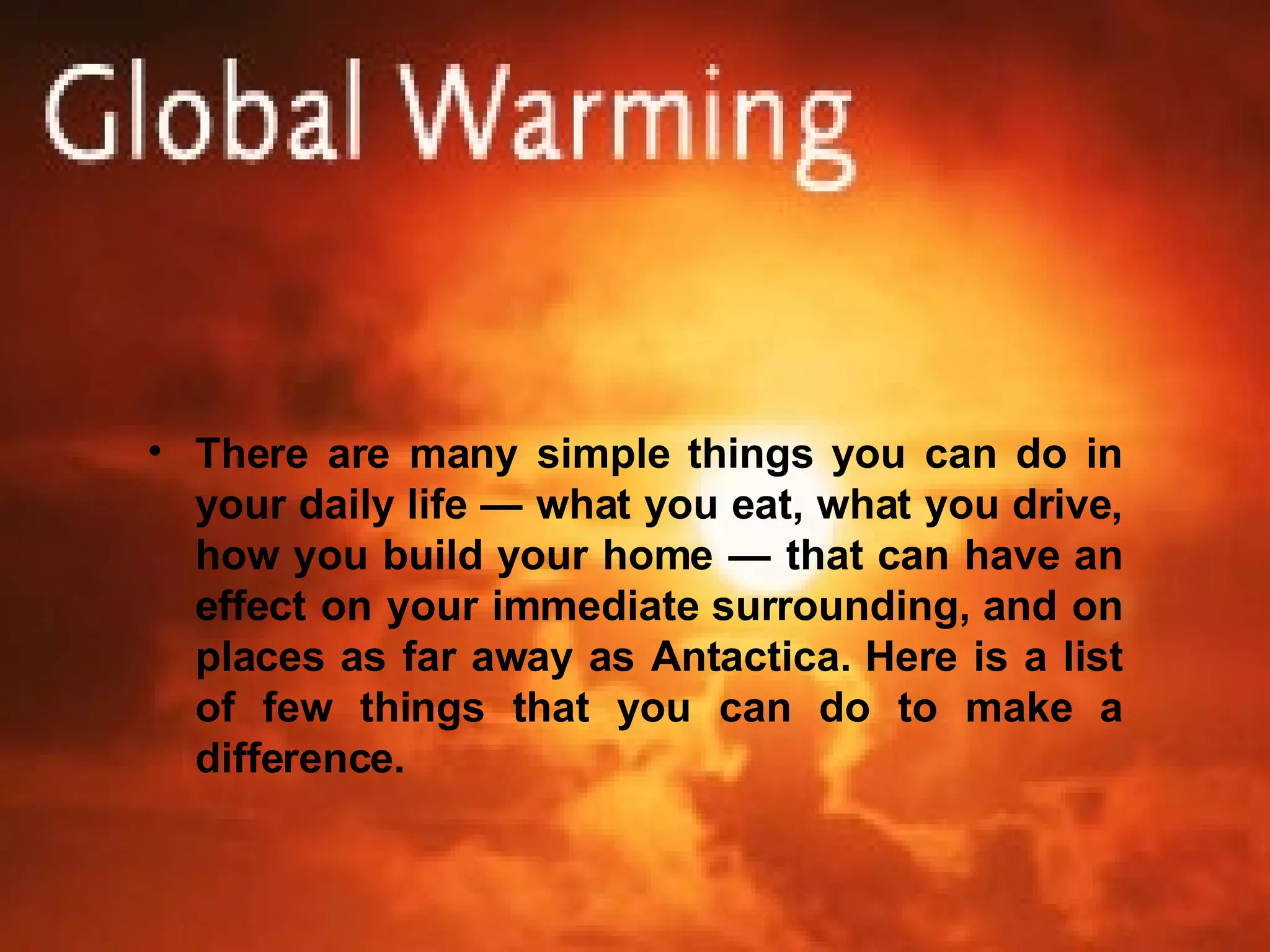 Global Warming

• There are many simple things you can do in your daily life — what you eat, what you drive, how you build your home — that can have an effect on your immediate surrounding, and on places as far away as Antactica. Here is a list of few things that you can do to make a difference.